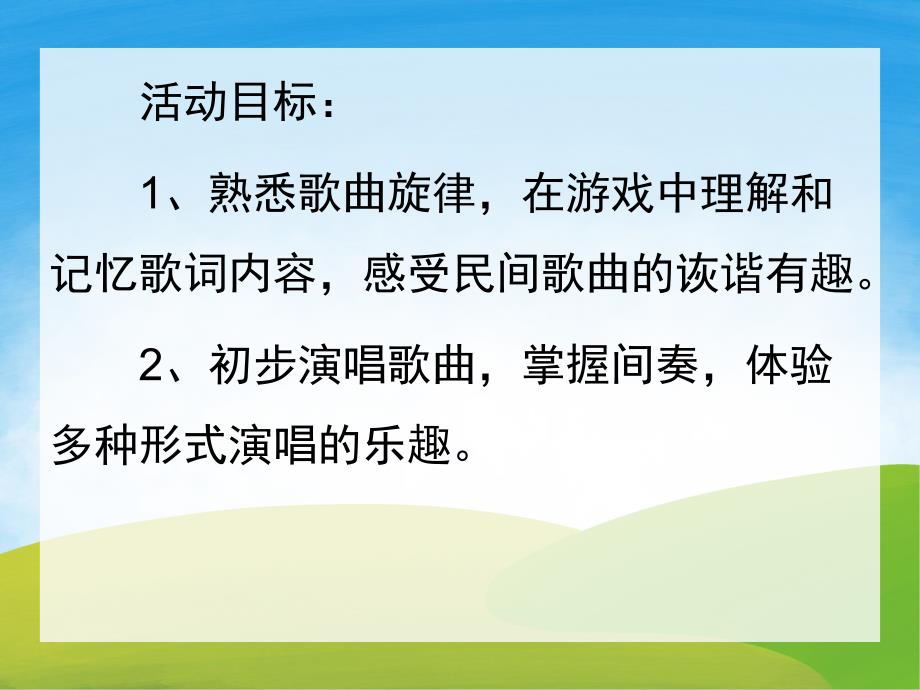 活动目标：

1、熟悉歌曲旋律，在游戏中理解和记忆歌词内容，感受民间歌曲的诙谐有趣。

2、初步演唱歌曲，掌握间奏，体验多种形式演唱的乐趣。